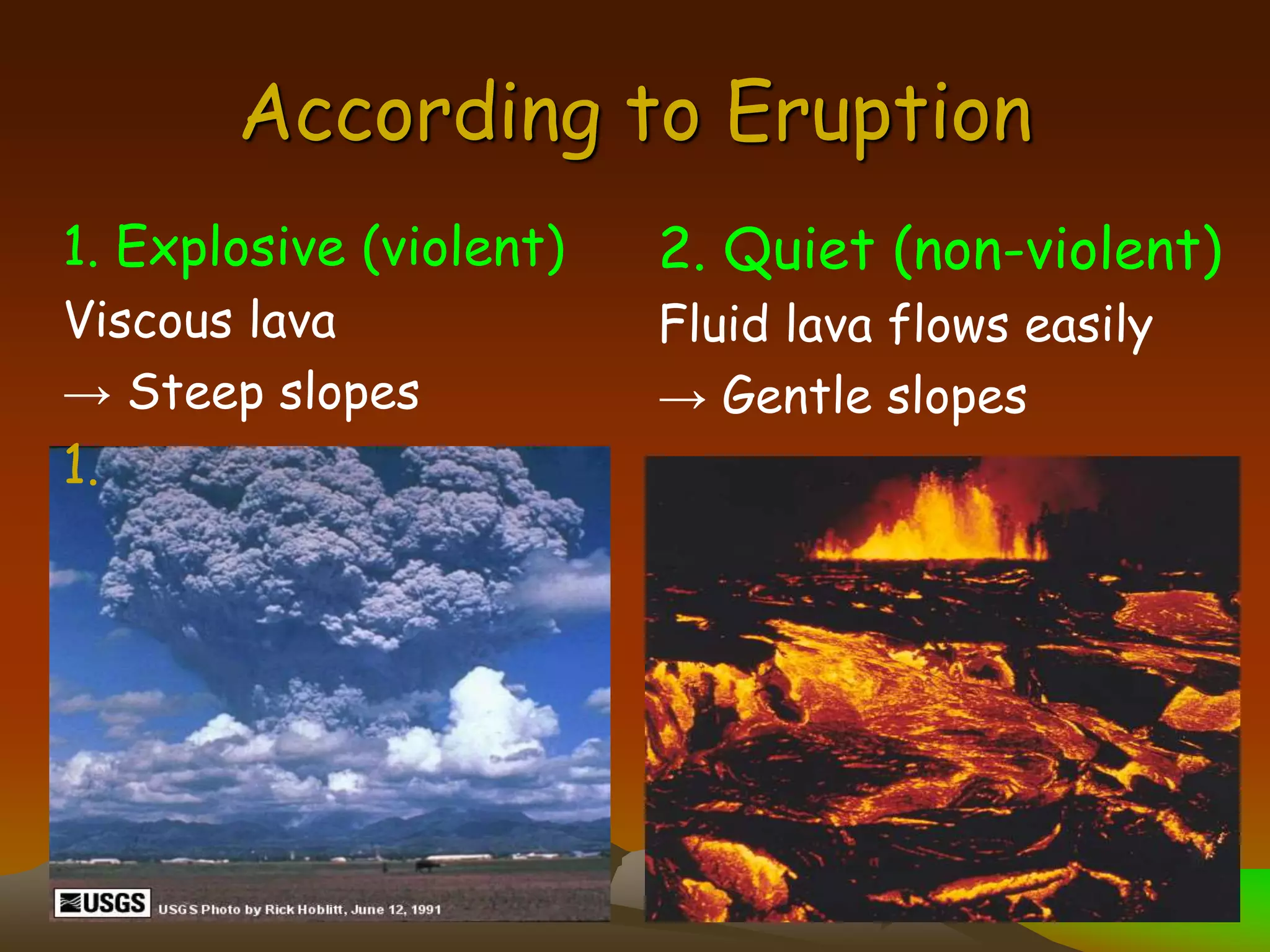 According to Eruption

1. Explosive (violent)

Viscous lava

→ Steep slopes

1.

USGS

USGS Photo by Rick Hoblitt, June 12, 1991

2. Quiet (non-violent)

Fluid lava flows easily

→ Gentle slopes